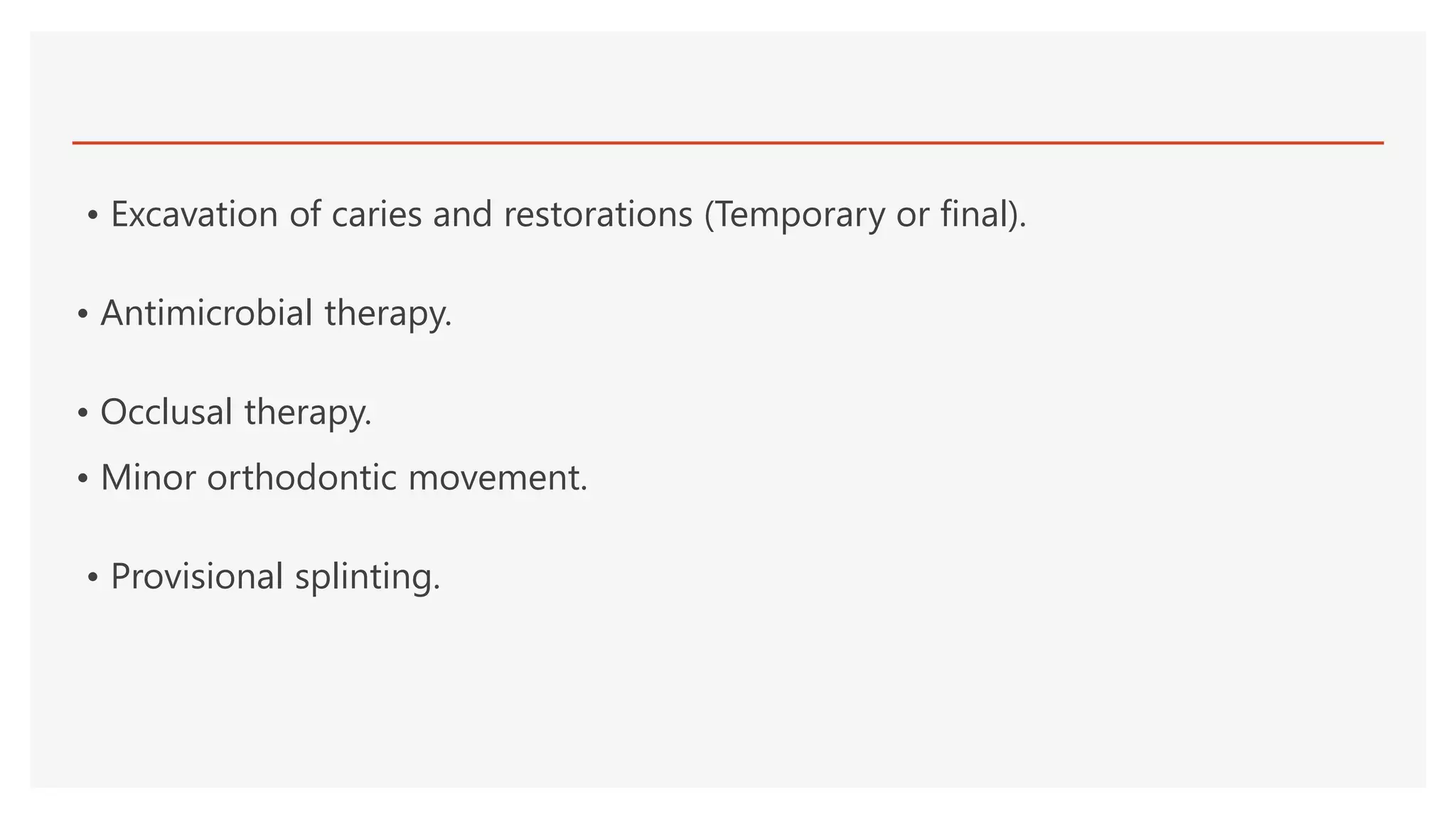 • Excavation of caries and restorations (Temporary or final).

• Antimicrobial therapy.

• Occlusal therapy.

• Minor orthodontic movement.

• Provisional splinting.